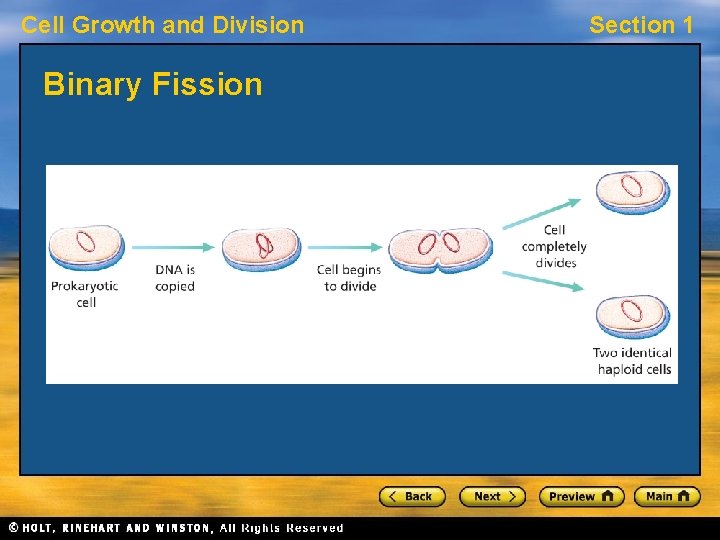 Cell Growth and Division

Section 1

Binary Fission

Prokaryotic cell

DNA is copied

Cell begins to divide

Cell completely divides

Two identical haploid cells

< Back

Next >

Preview

Main

© HOLT, RINEHART AND WINSTON, All Rights Reserved